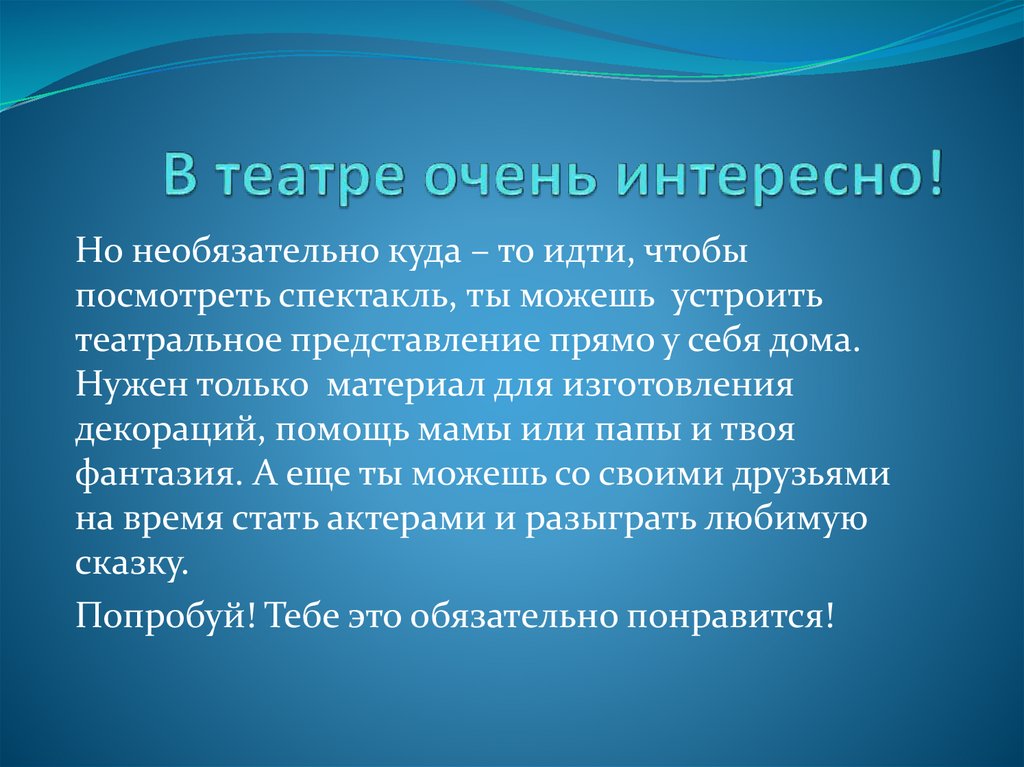 В театре очень интересно!

Но необязательно куда – то идти, чтобы посмотреть спектакль, ты можешь устроить театральное представление прямо у себя дома. Нужен только материал для изготовления декораций, помощь мамы или папы и твоя фантазия. А еще ты можешь со своими друзьями на время стать актерами и разыграть любимую сказку.

Попробуй! Тебе это обязательно понравится!